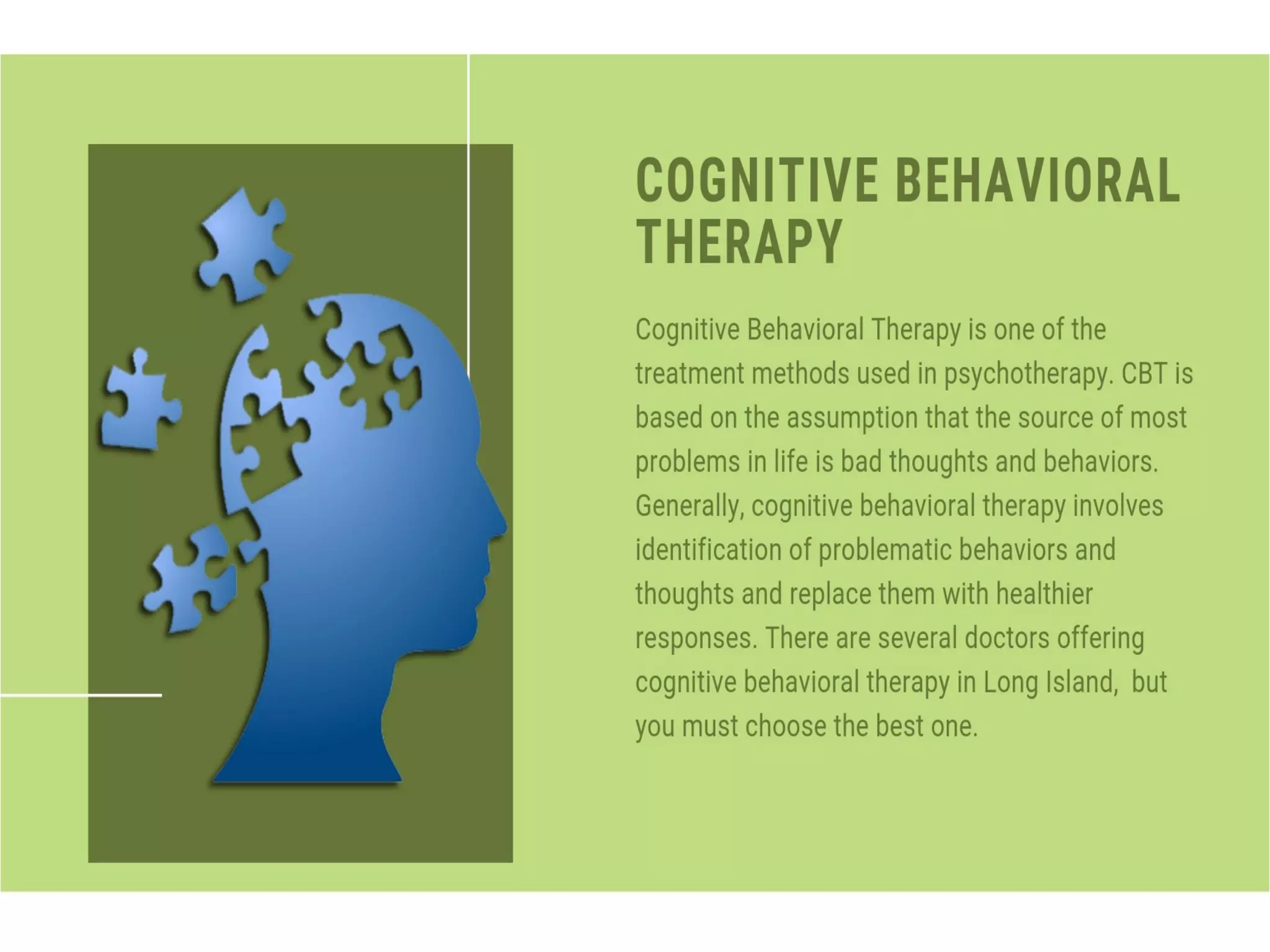 COGNITIVE BEHAVIORAL THERAPY

Cognitive Behavioral Therapy is one of the treatment methods used in psychotherapy. CBT is based on the assumption that the source of most problems in life is bad thoughts and behaviors. Generally, cognitive behavioral therapy involves identification of problematic behaviors and thoughts and replace them with healthier responses. There are several doctors offering cognitive behavioral therapy in Long Island, but you must choose the best one.